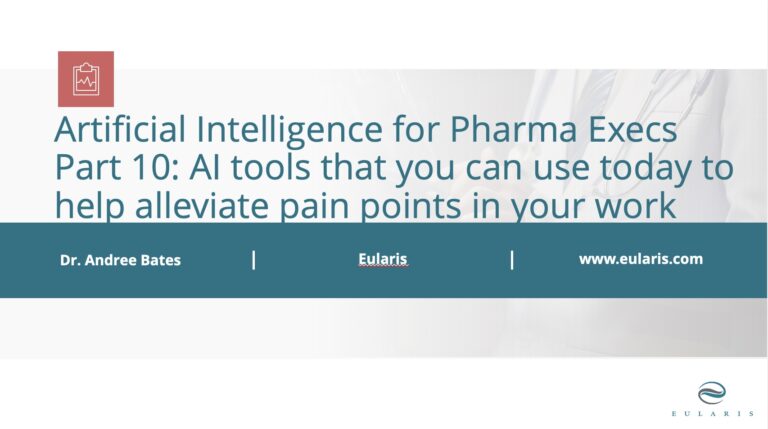 Artificial Intelligence for Pharma Execs Part 10: AI tools that you can use today to help alleviate pain points in your work

Dr. Andree Bates | Eularis | www.eularis.com

EULARIS